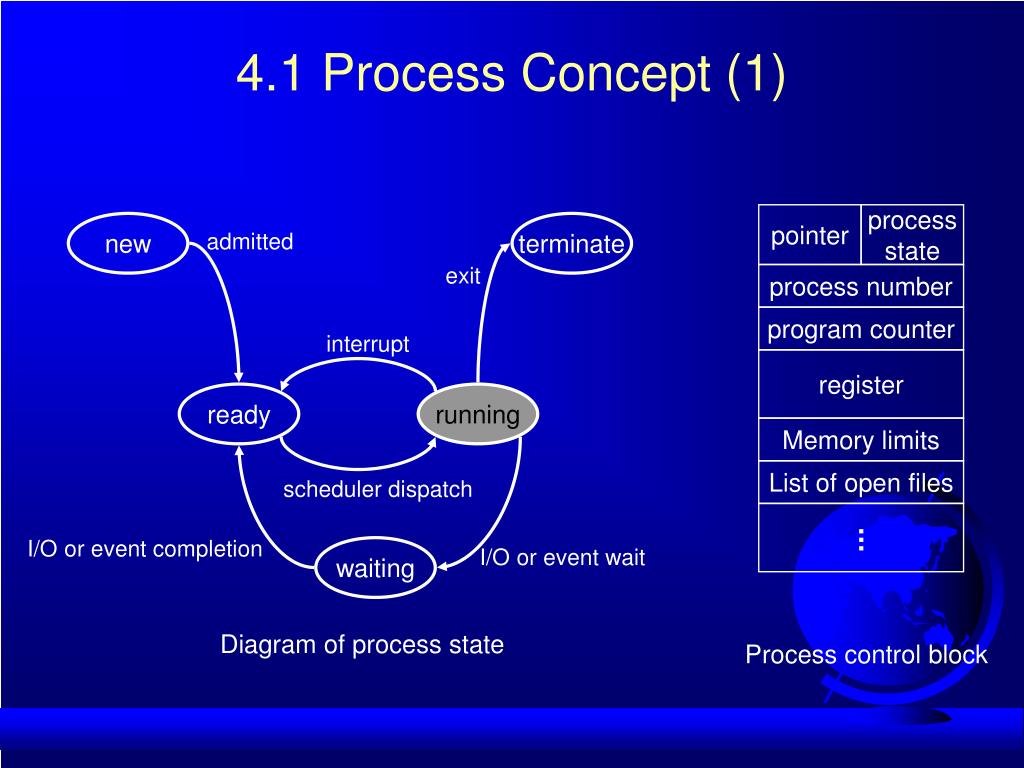 4.1 Process Concept (1)

new

admitted

terminate

exit

interrupt

ready

running

scheduler dispatch

I/O or event completion

waiting

I/O or event wait

Diagram of process state

| pointer | process state |
|---|---|
| process number | |
| program counter | |
| register | |
| Memory limits | |
| List of open files | |
| ⋮ | |

Process control block